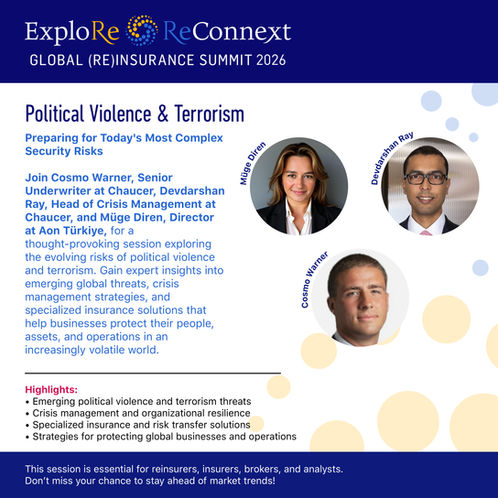 ExploRe ReConnext
GLOBAL (RE)INSURANCE SUMMIT 2026

Political Violence & Terrorism

Preparing for Today's Most Complex Security Risks

Join Cosmo Warner, Senior Underwriter at Chaucer, Devdarshan Ray, Head of Crisis Management at Chaucer, and Müge Diren, Director at Aon Türkiye, for a thought-provoking session exploring the evolving risks of political violence and terrorism. Gain expert insights into emerging global threats, crisis management strategies, and specialized insurance solutions that help businesses protect their people, assets, and operations in an increasingly volatile world.

Müge Diren

Devdarshan Ray

Cosmo Warner

Highlights:
• Emerging political violence and terrorism threats
• Crisis management and organizational resilience
• Specialized insurance and risk transfer solutions
• Strategies for protecting global businesses and operations

This session is essential for reinsurers, insurers, brokers, and analysts.
Don't miss your chance to stay ahead of market trends!